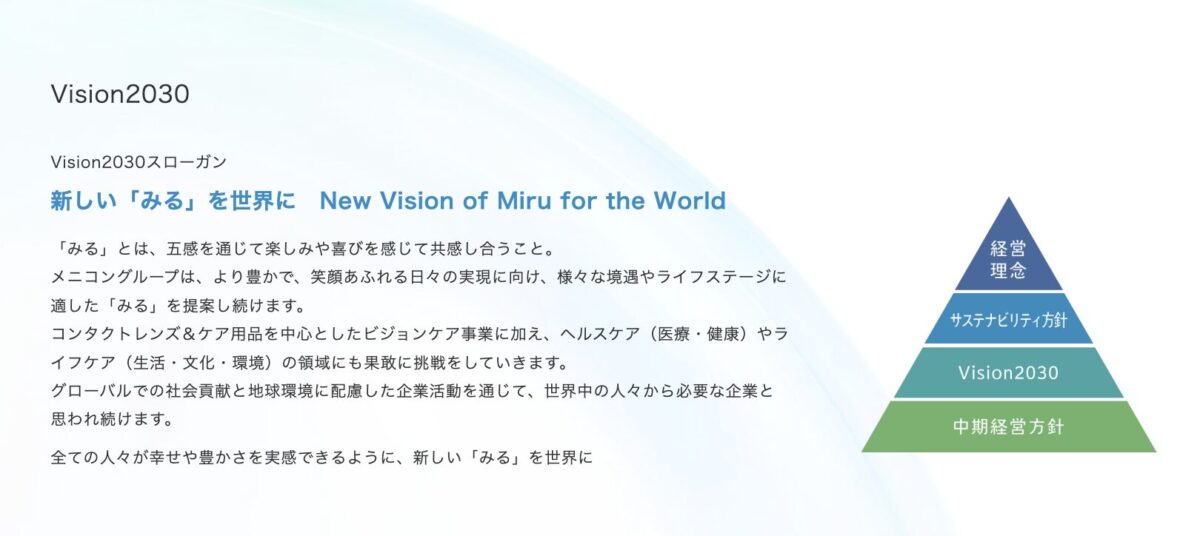 Vision2030

Vision2030スローガン

新しい「みる」を世界に　New Vision of Miru for the World

「みる」とは、五感を通じて楽しみや喜びを感じて共感し合うこと。
メニコングループは、より豊かで、笑顔あふれる日々の実現に向け、様々な境遇やライフステージに適した「みる」を提案し続けます。
コンタクトレンズ＆ケア用品を中心としたビジョンケア事業に加え、ヘルスケア（医療・健康）やライフケア（生活・文化・環境）の領域にも果敢に挑戦をしていきます。
グローバルでの社会貢献と地球環境に配慮した企業活動を通じて、世界中の人々から必要な企業と思われ続けます。

全ての人々が幸せや豊かさを実感できるように、新しい「みる」を世界に

経営理念

サステナビリティ方針

Vision2030

中期経営方針